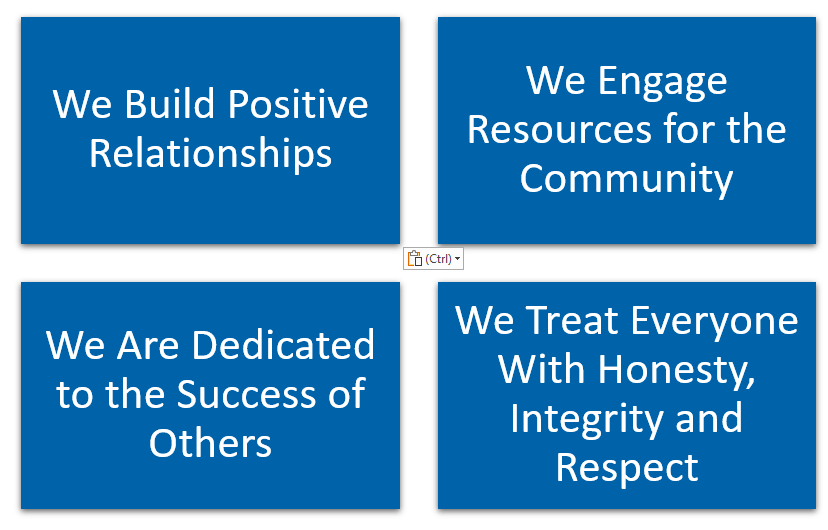 We Build Positive Relationships

We Engage Resources for the Community

(Ctrl)

We Are Dedicated to the Success of Others

We Treat Everyone With Honesty, Integrity and Respect